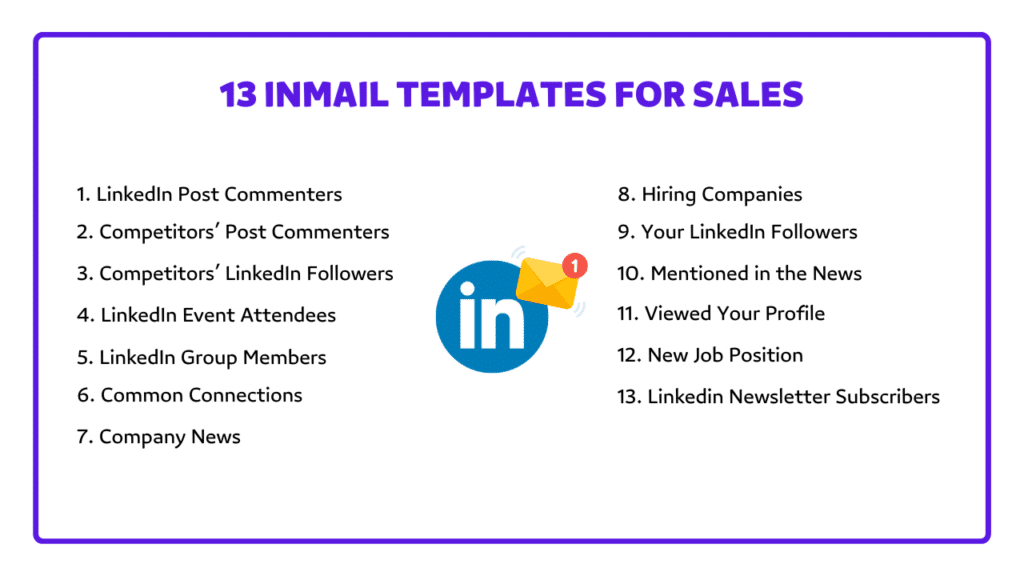 13 INMAIL TEMPLATES FOR SALES

1. LinkedIn Post Commenters
2. Competitors' Post Commenters
3. Competitors' LinkedIn Followers
4. LinkedIn Event Attendees
5. LinkedIn Group Members
6. Common Connections
7. Company News

in

1

8. Hiring Companies
9. Your LinkedIn Followers
10. Mentioned in the News
11. Viewed Your Profile
12. New Job Position
13. Linkedin Newsletter Subscribers